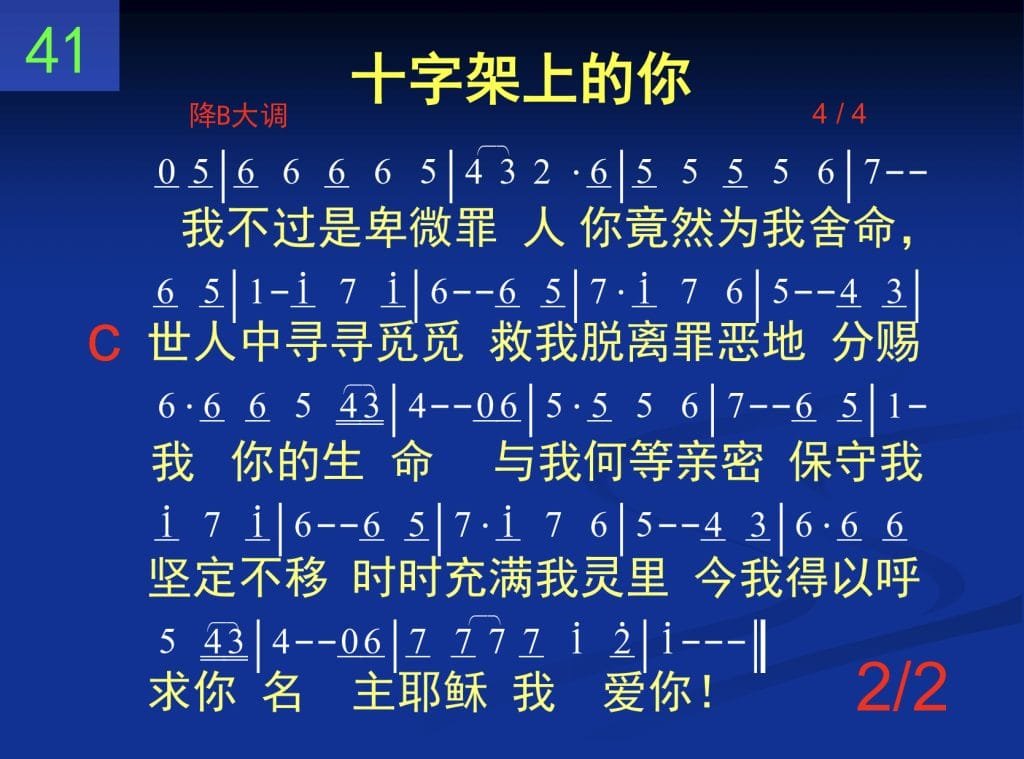 41

十字架上的你

降B大调 4 / 4

0 5 | 6 6 6 6 5 | 4 3 2 · 6 | 5 5 5 5 6 | 7 - -
我不过是卑微罪 人 你竟然为我舍命，

6 5 | 1 - i 7 i | 6 - - 6 5 | 7 · i 7 6 | 5 - - 4 3 |
C 世人中寻寻觅觅 救我脱离罪恶地 分赐

6 · 6 6 5 43 | 4 - - 0 6 | 5 · 5 5 6 | 7 - - 6 5 | 1 -
我 你的生 命 与我何等亲密 保守我

i 7 i | 6 - - 6 5 | 7 · i 7 6 | 5 - - 4 3 | 6 · 6 6
坚定不移 时时充满我灵里 今我得以呼

5 43 | 4 - - 0 6 | 7 7 7 7 i 2 | i - - - ‖
求你 名 主耶稣 我 爱你！

2/2